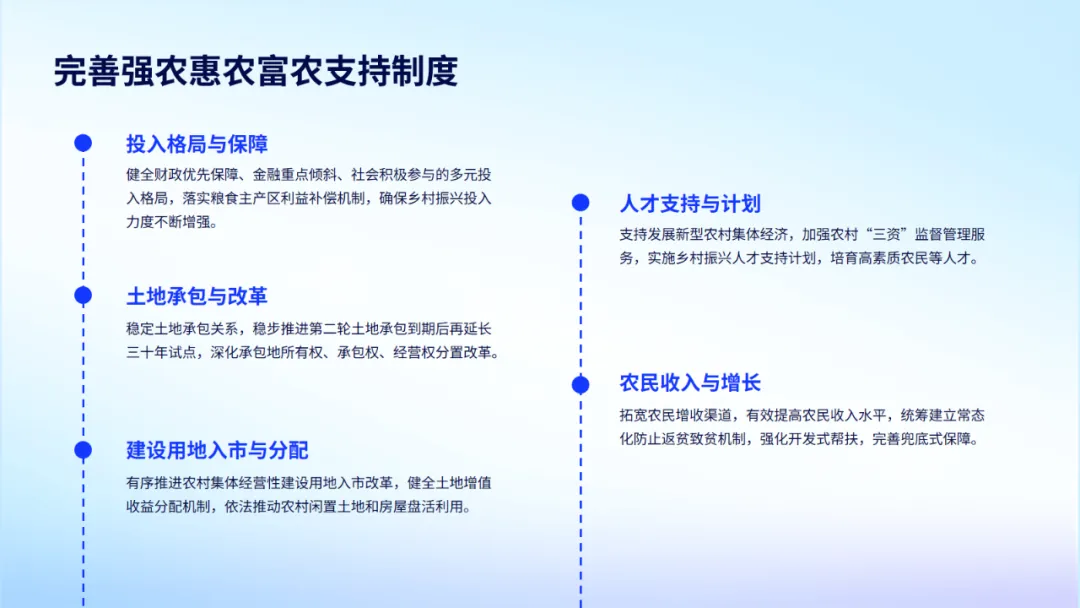 完善强农惠农富农支持制度

投入格局与保障

健全财政优先保障、金融重点倾斜、社会积极参与的多元投入格局，落实粮食主产区利益补偿机制，确保乡村振兴投入力度不断增强。

土地承包与改革

稳定土地承包关系，稳步推进第二轮土地承包到期后再延长三十年试点，深化承包地所有权、承包权、经营权分置改革。

建设用地入市与分配

有序推进农村集体经营性建设用地入市改革，健全土地增值收益分配机制，依法推动农村闲置土地和房屋盘活利用。

人才支持与计划

支持发展新型农村集体经济，加强农村“三资”监督管理服务，实施乡村振兴人才支持计划，培育高素质农民等人才。

农民收入与增长

拓宽农民增收渠道，有效提高农民收入水平，统筹建立常态化防止返贫致贫机制，强化开发式帮扶，完善兜底式保障。